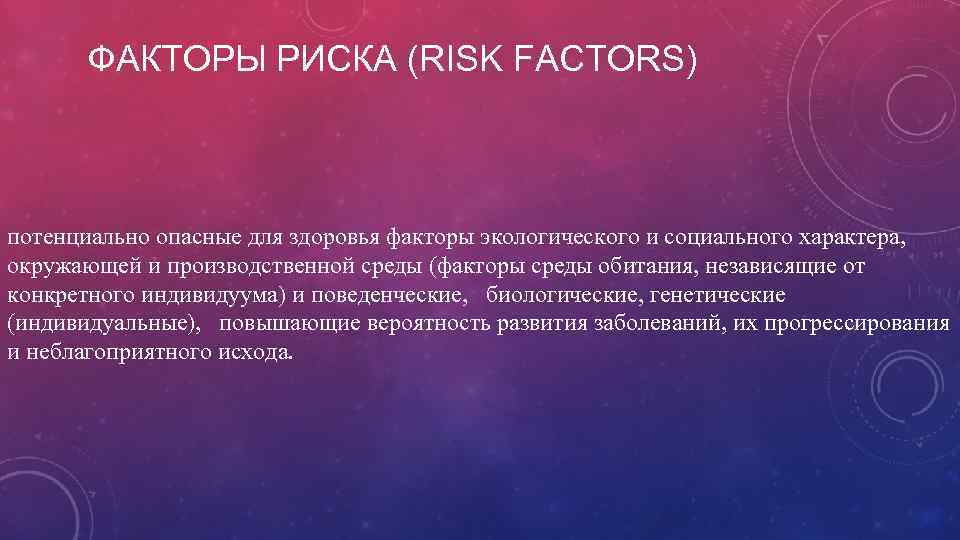 ФАКТОРЫ РИСКА (RISK FACTORS)

потенциально опасные для здоровья факторы экологического и социального характера, окружающей и производственной среды (факторы среды обитания, независящие от конкретного индивидуума) и поведенческие, биологические, генетические (индивидуальные), повышающие вероятность развития заболеваний, их прогрессирования и неблагоприятного исхода.